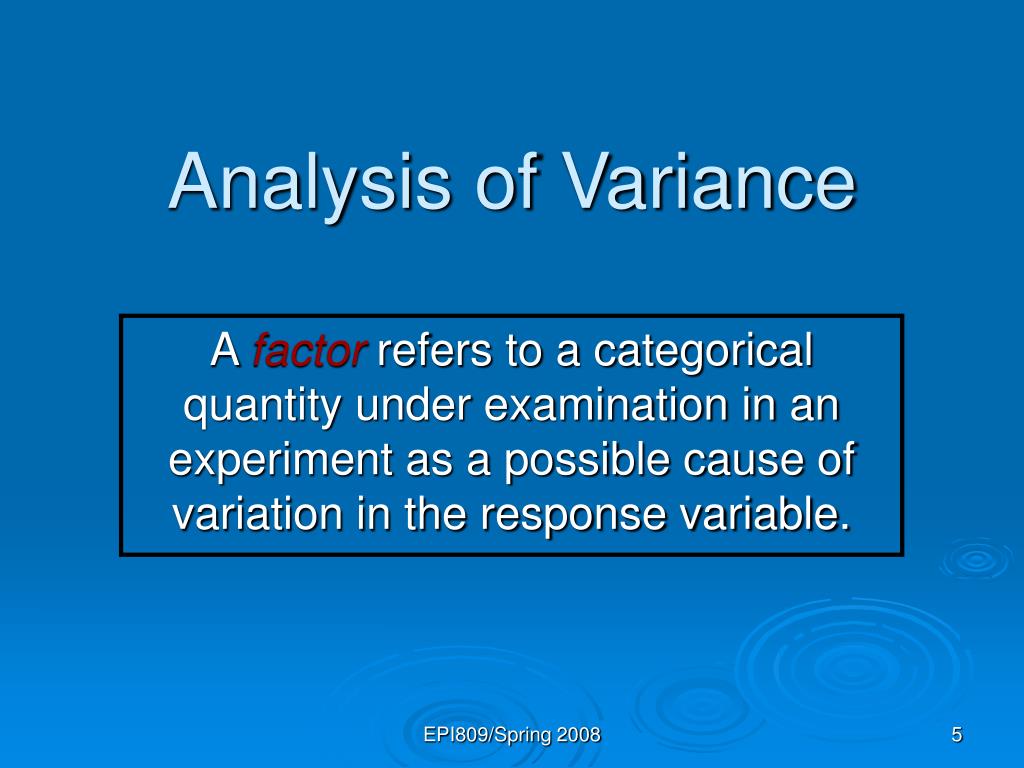 Analysis of Variance

A factor refers to a categorical quantity under examination in an experiment as a possible cause of variation in the response variable.

EPI809/Spring 2008

5